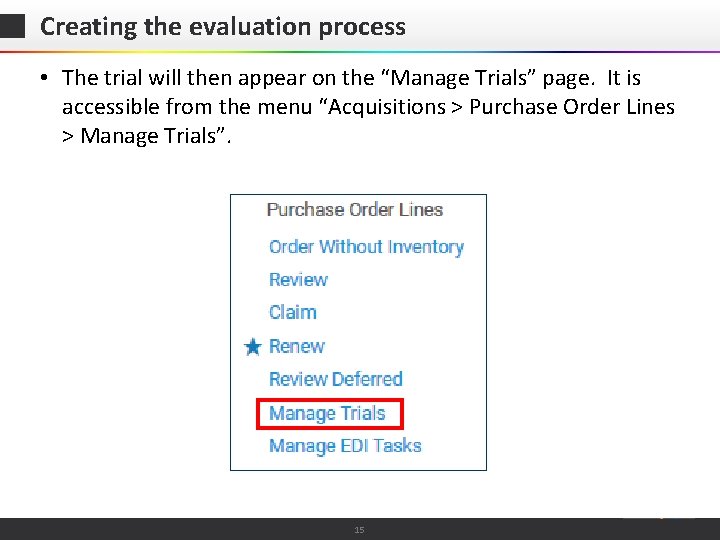 Creating the evaluation process

• The trial will then appear on the “Manage Trials” page. It is accessible from the menu “Acquisitions > Purchase Order Lines > Manage Trials”.

Purchase Order Lines
Order Without Inventory
Review
Claim
Renew
Review Deferred
Manage Trials
Manage EDI Tasks

15